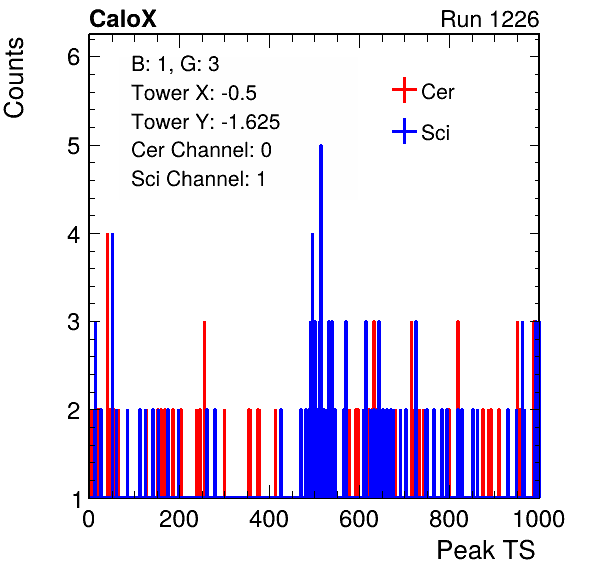 CaloX

Run 1226

Counts

B: 1, G: 3
Tower X: -0.5
Tower Y: -1.625
Cer Channel: 0
Sci Channel: 1

Cer
Sci

6
5
4
3
2
1

0
200
400
600
800
1000

Peak TS